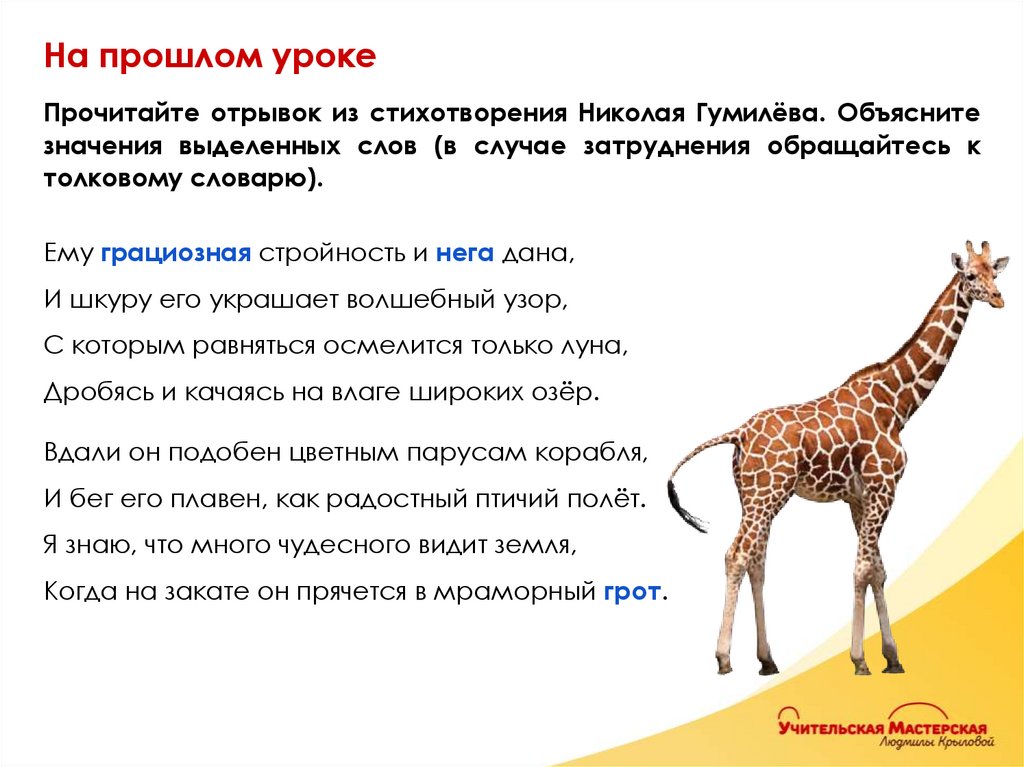 На прошлом уроке

Прочитайте отрывок из стихотворения Николая Гумилёва. Объясните значения выделенных слов (в случае затруднения обращайтесь к толковому словарю).

Ему грациозная стройность и нега дана,
И шкуру его украшает волшебный узор,
С которым равняться осмелится только луна,
Дробясь и качаясь на влаге широких озёр.

Вдали он подобен цветным парусам корабля,
И бег его плавен, как радостный птичий полёт.
Я знаю, что много чудесного видит земля,
Когда на закате он прячется в мраморный грот.

Учительская Мастерская
Людмилы Крыловой